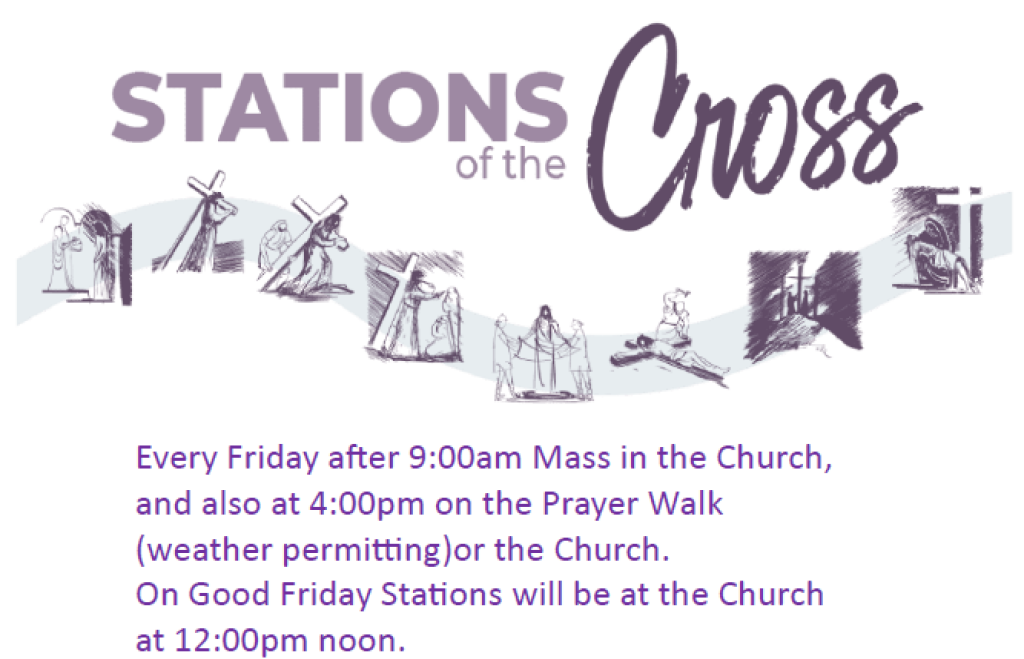 STATIONS of the Cross

Every Friday after 9:00am Mass in the Church, and also at 4:00pm on the Prayer Walk (weather permitting)or the Church.
On Good Friday Stations will be at the Church at 12:00pm noon.